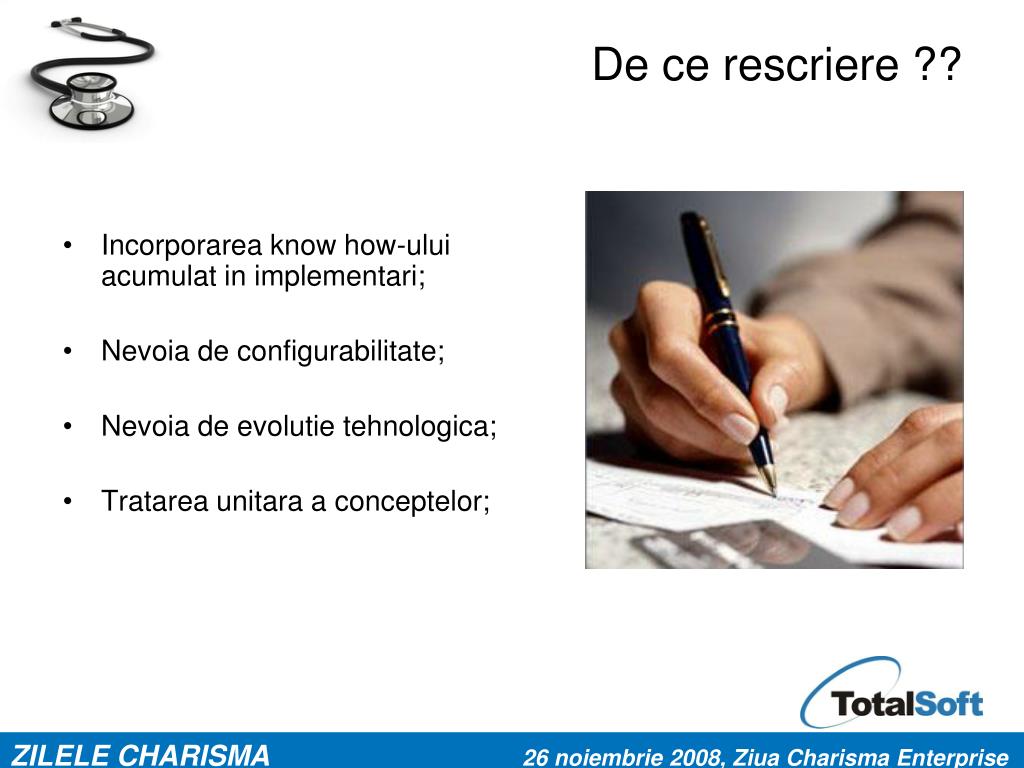 De ce rescriere ??

• Incorporarea know how-ului acumulat in implementari;

• Nevoia de configurabilitate;

• Nevoia de evolutie tehnologica;

• Tratarea unitara a conceptelor;

TotalSoft

ZILELE CHARISMA

26 noiembrie 2008, Ziua Charisma Enterprise